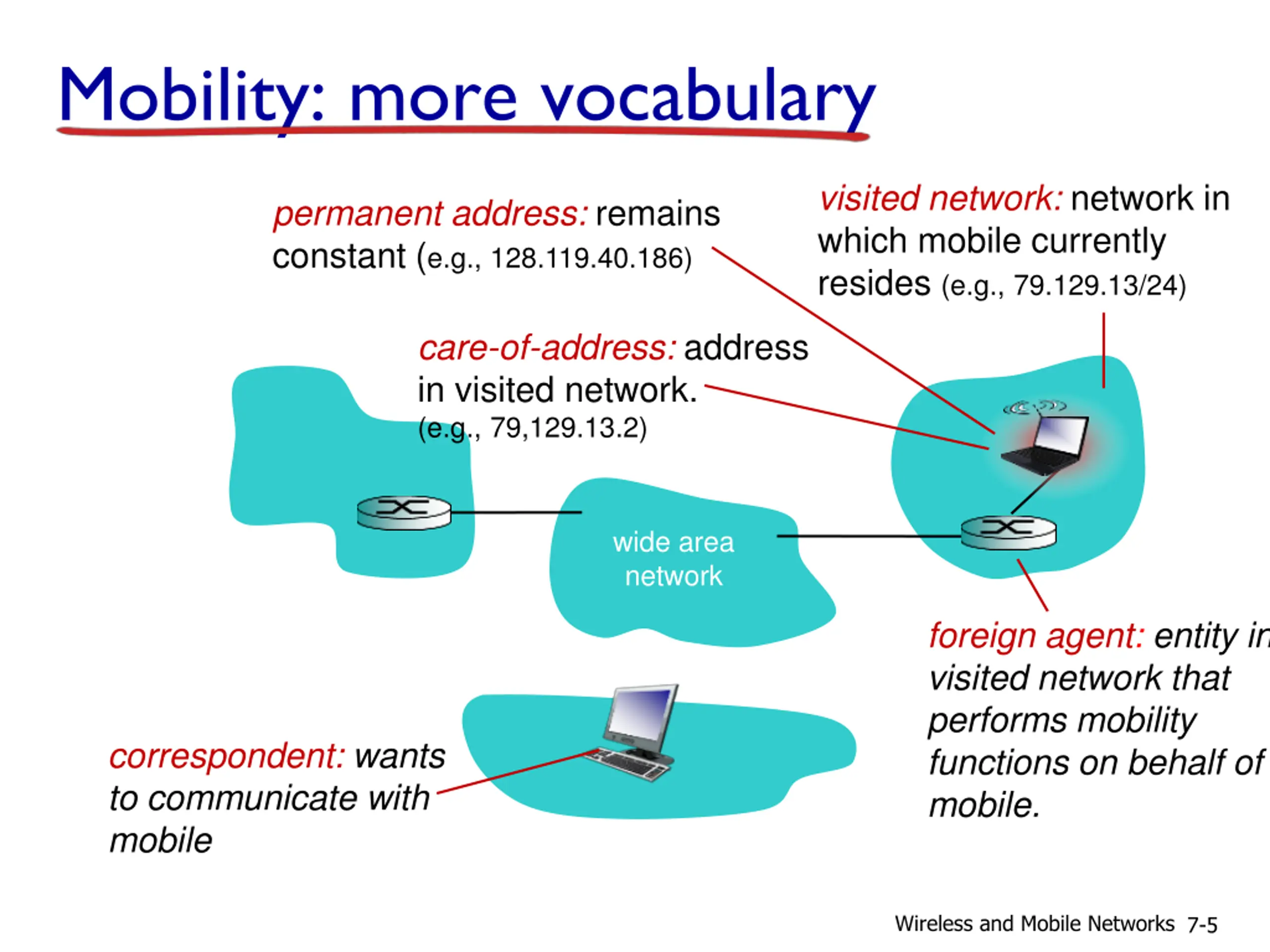 Mobility: more vocabulary

permanent address: remains constant (e.g., 128.119.40.186)

visited network: network in which mobile currently resides (e.g., 79.129.13/24)

care-of-address: address in visited network. (e.g., 79,129.13.2)

wide area network

foreign agent: entity in visited network that performs mobility functions on behalf of mobile.

correspondent: wants to communicate with mobile

Wireless and Mobile Networks 7-5